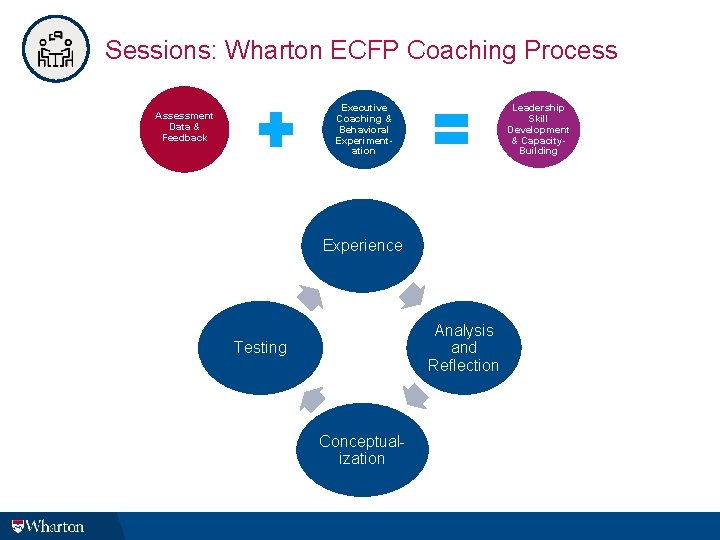 Sessions: Wharton ECFP Coaching Process

Assessment Data & Feedback

Executive Coaching & Behavioral Experimentation

Leadership Skill Development & Capacity-Building

Experience

Analysis and Reflection

Conceptualization

Testing

Wharton